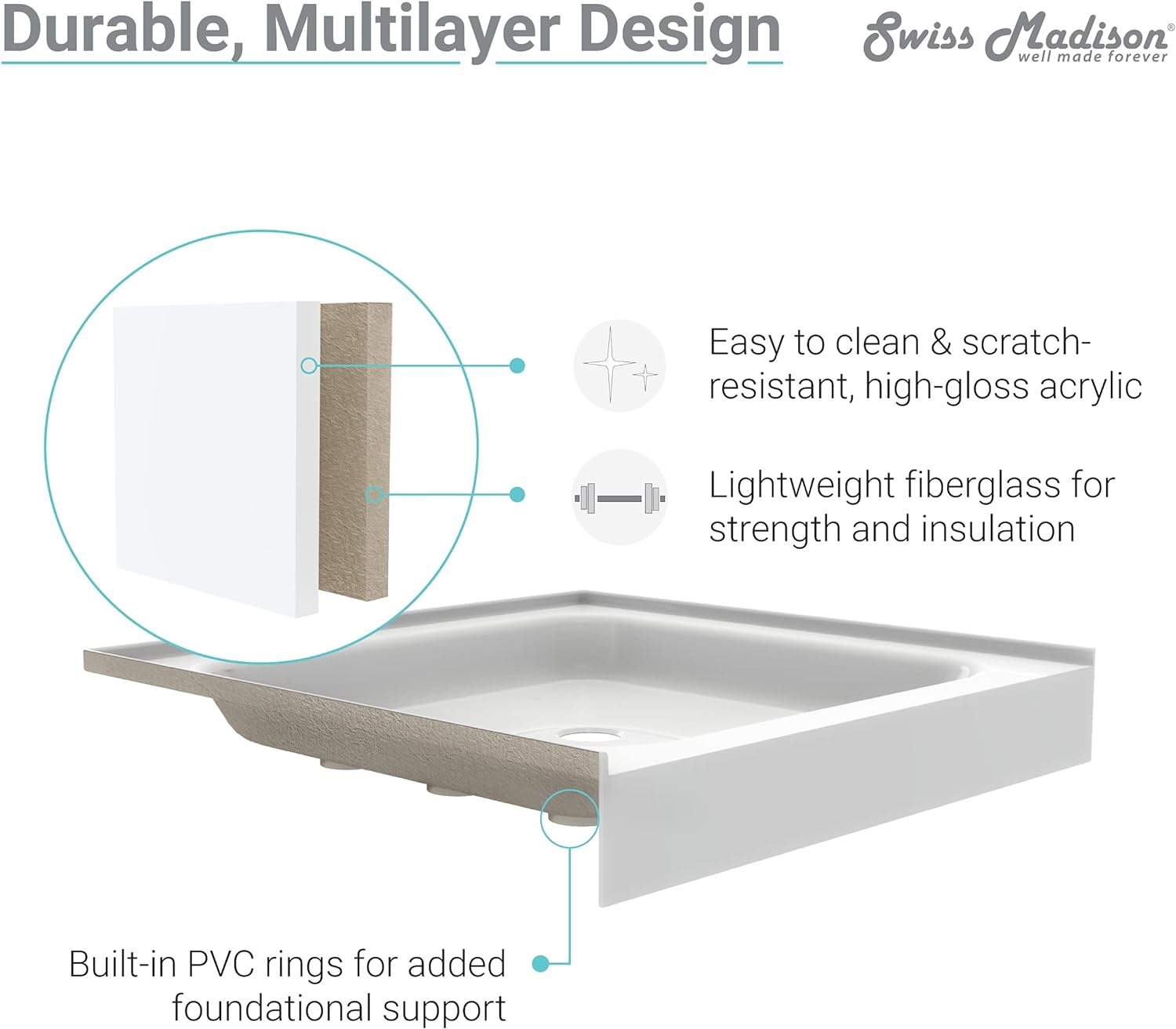 Durable, Multilayer Design

Swiss Madison®
well made forever

Easy to clean & scratch-resistant, high-gloss acrylic

Lightweight fiberglass for strength and insulation

Built-in PVC rings for added foundational support